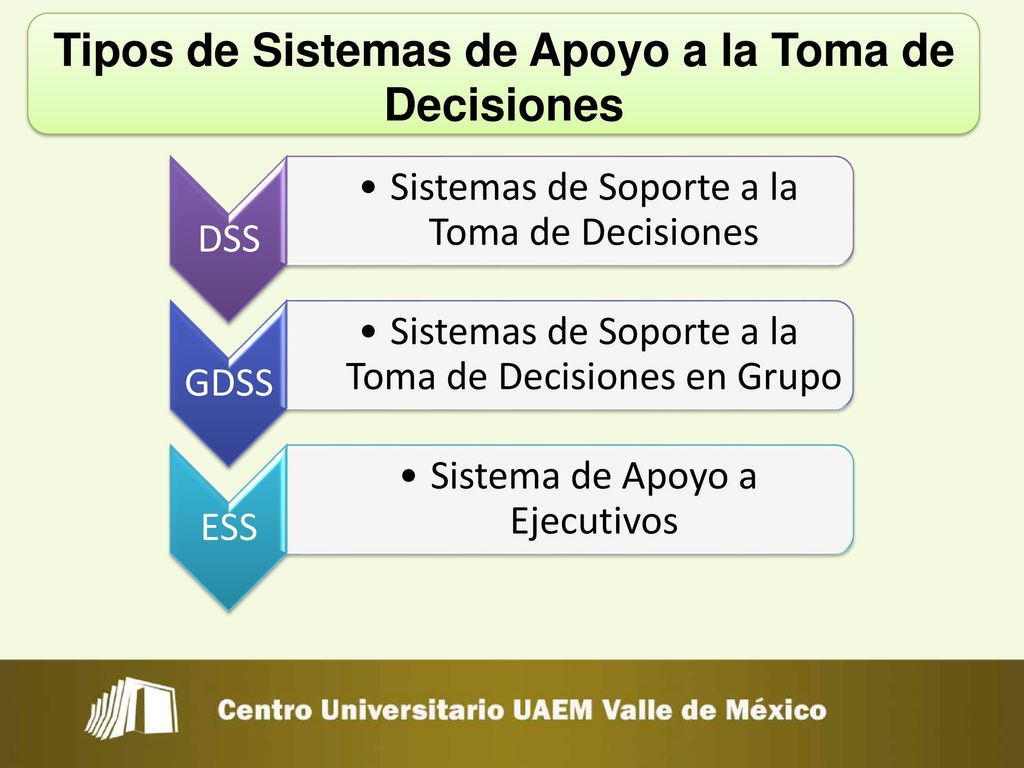 Tipos de Sistemas de Apoyo a la Toma de Decisiones

DSS

• Sistemas de Soporte a la Toma de Decisiones

GDSS

• Sistemas de Soporte a la Toma de Decisiones en Grupo

ESS

• Sistema de Apoyo a Ejecutivos

Centro Universitario UAEM Valle de México